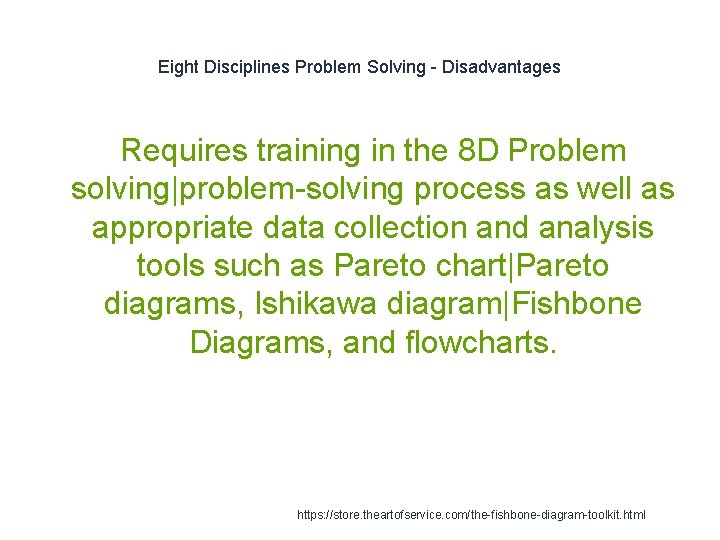 Eight Disciplines Problem Solving - Disadvantages

Requires training in the 8D Problem solving|problem-solving process as well as appropriate data collection and analysis tools such as Pareto chart|Pareto diagrams, Ishikawa diagram|Fishbone Diagrams, and flowcharts.

https://store.theartofservice.com/the-fishbone-diagram-toolkit.html